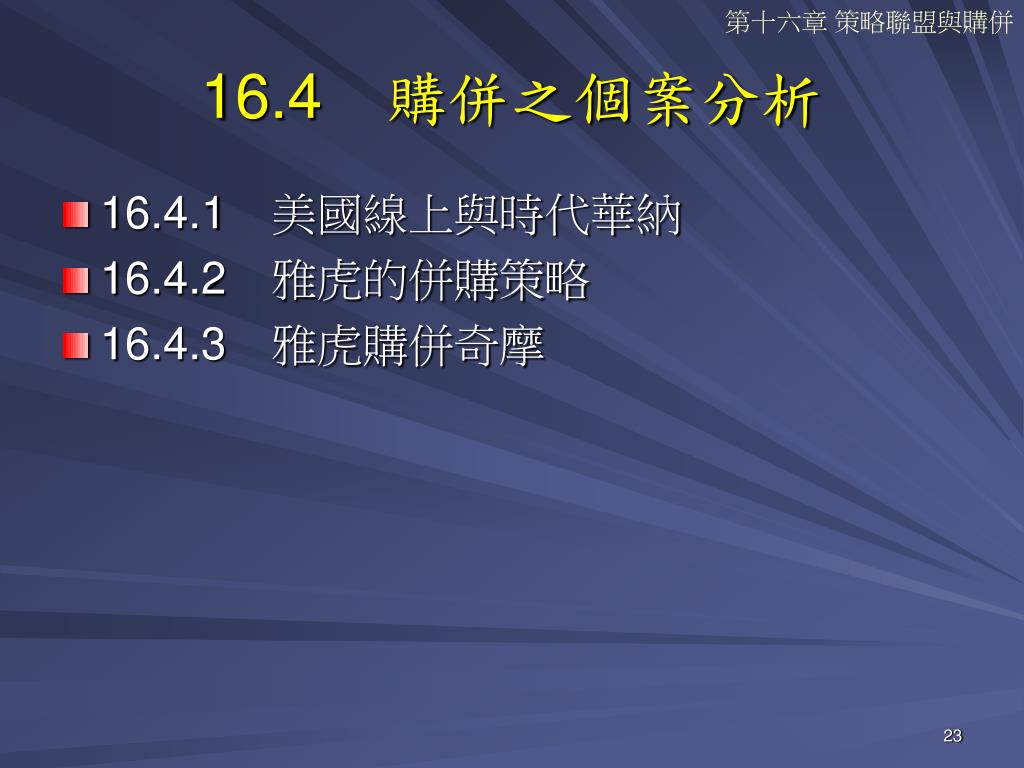 第十六章 策略聯盟與購併

16.4 購併之個案分析

16.4.1 美國線上與時代華納

16.4.2 雅虎的併購策略

16.4.3 雅虎購併奇摩

23